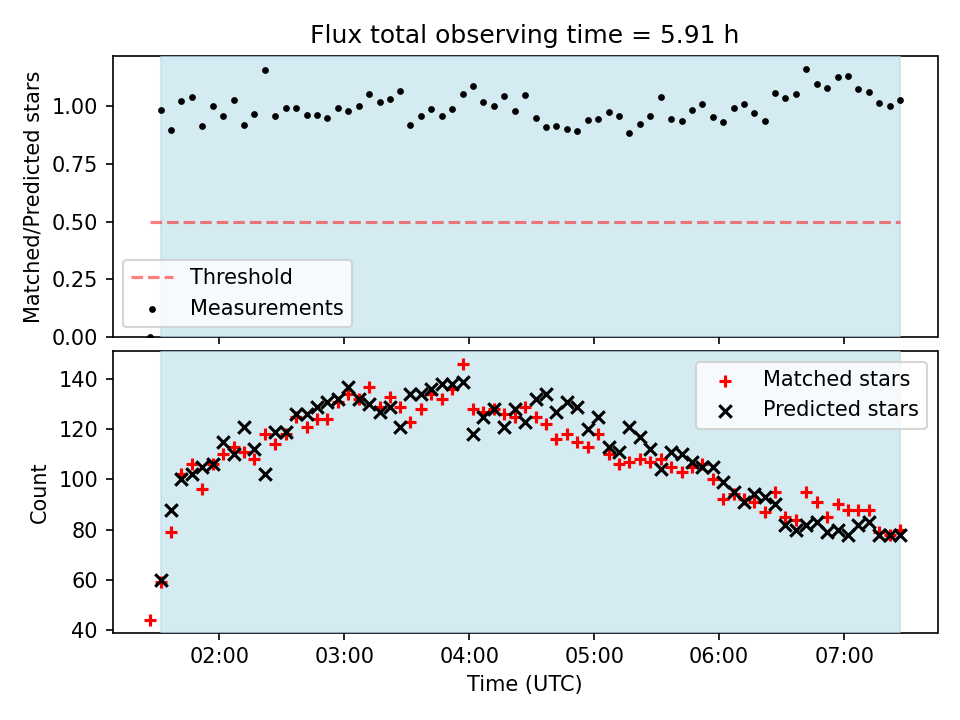 Flux total observing time = 5.91 h

Matched/Predicted stars

1.00
0.75
0.50
0.25
0.00

Threshold
Measurements

Count

140
120
100
80
60
40

Matched stars
Predicted stars

02:00
03:00
04:00
05:00
06:00
07:00

Time (UTC)